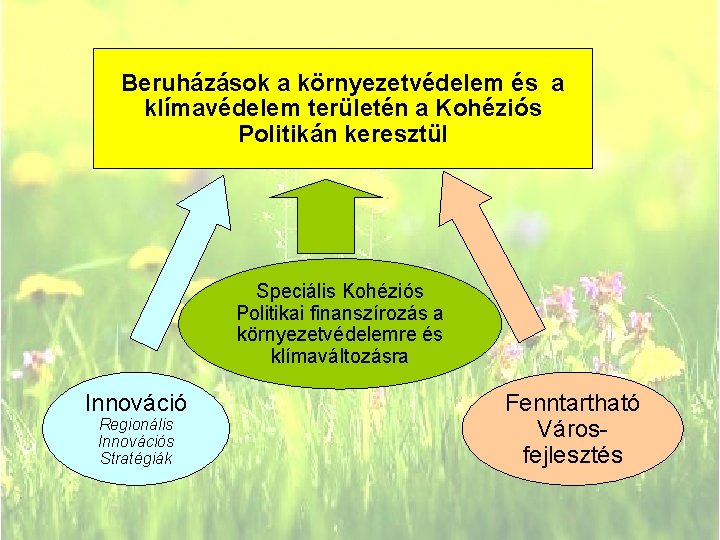 Beruházások a környezetvédelem és a klímavédelem területén a Kohéziós Politikán keresztül

Speciális Kohéziós Politikai finanszírozás a környezetvédelemre és klímaváltozásra

Innováció
Regionális Innovációs Stratégiák

Fenntartható Város-fejlesztés